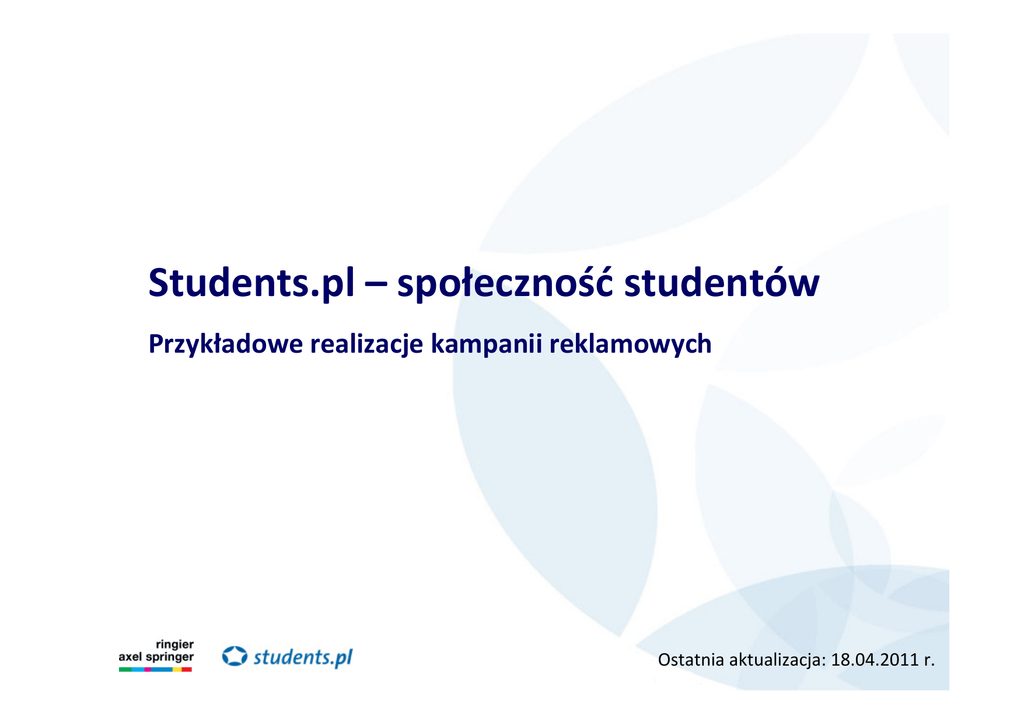 Students.pl – społeczność studentów

Przykładowe realizacje kampanii reklamowych

ringier
axel springer

students.pl

Ostatnia aktualizacja: 18.04.2011 r.